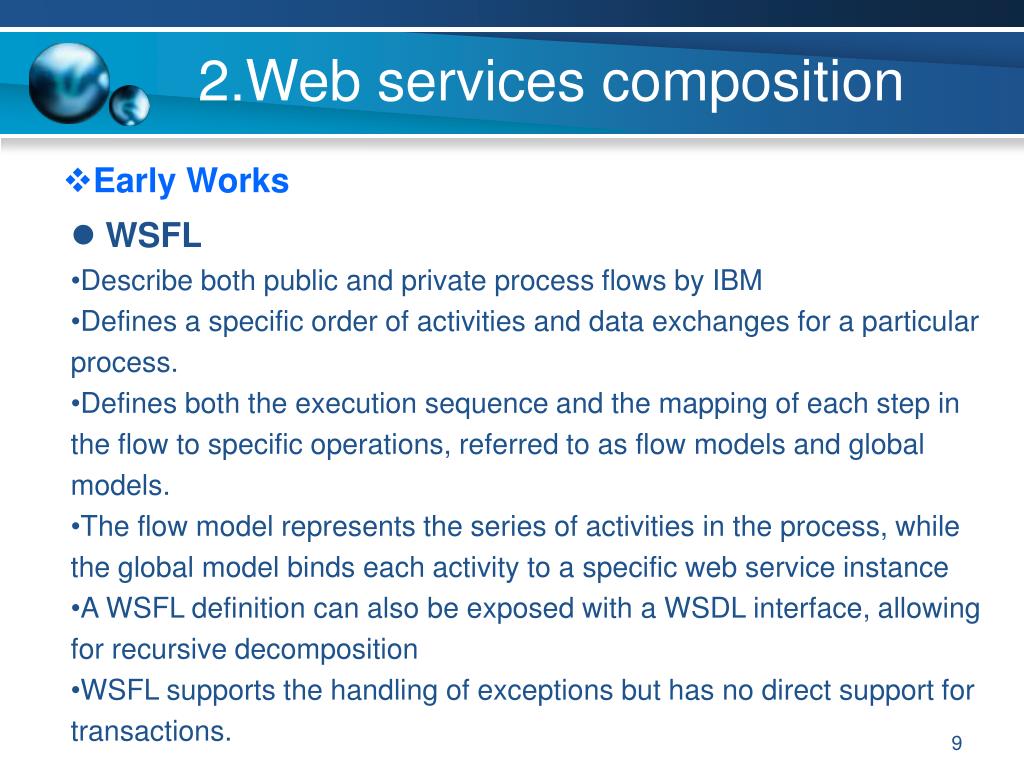 2.Web services composition

❖Early Works

● WSFL

•Describe both public and private process flows by IBM

•Defines a specific order of activities and data exchanges for a particular process.

•Defines both the execution sequence and the mapping of each step in the flow to specific operations, referred to as flow models and global models.

•The flow model represents the series of activities in the process, while the global model binds each activity to a specific web service instance

•A WSFL definition can also be exposed with a WSDL interface, allowing for recursive decomposition

•WSFL supports the handling of exceptions but has no direct support for transactions.

9